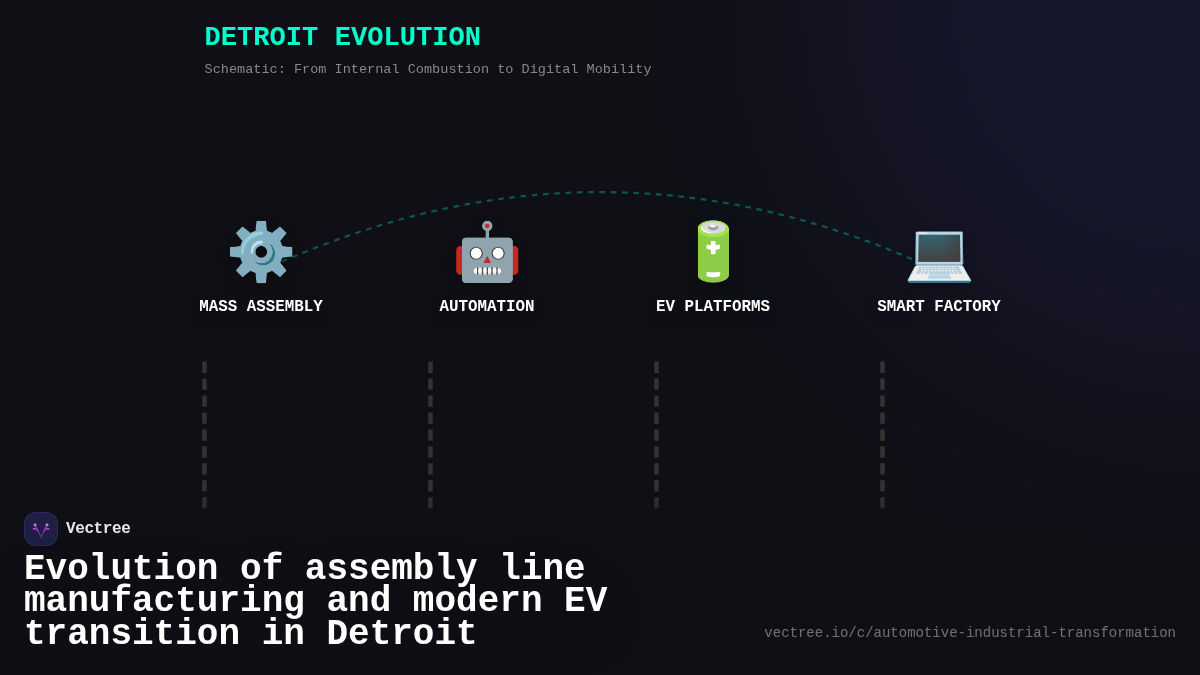 DETROIT EVOLUTION

Schematic: From Internal Combustion to Digital Mobility

MASS ASSEMBLY

AUTOMATION

EV PLATFORMS

SMART FACTORY

Vectree

Evolution of assembly line manufacturing and modern EV transition in Detroit

vectree.io/c/automotive-industrial-transformation